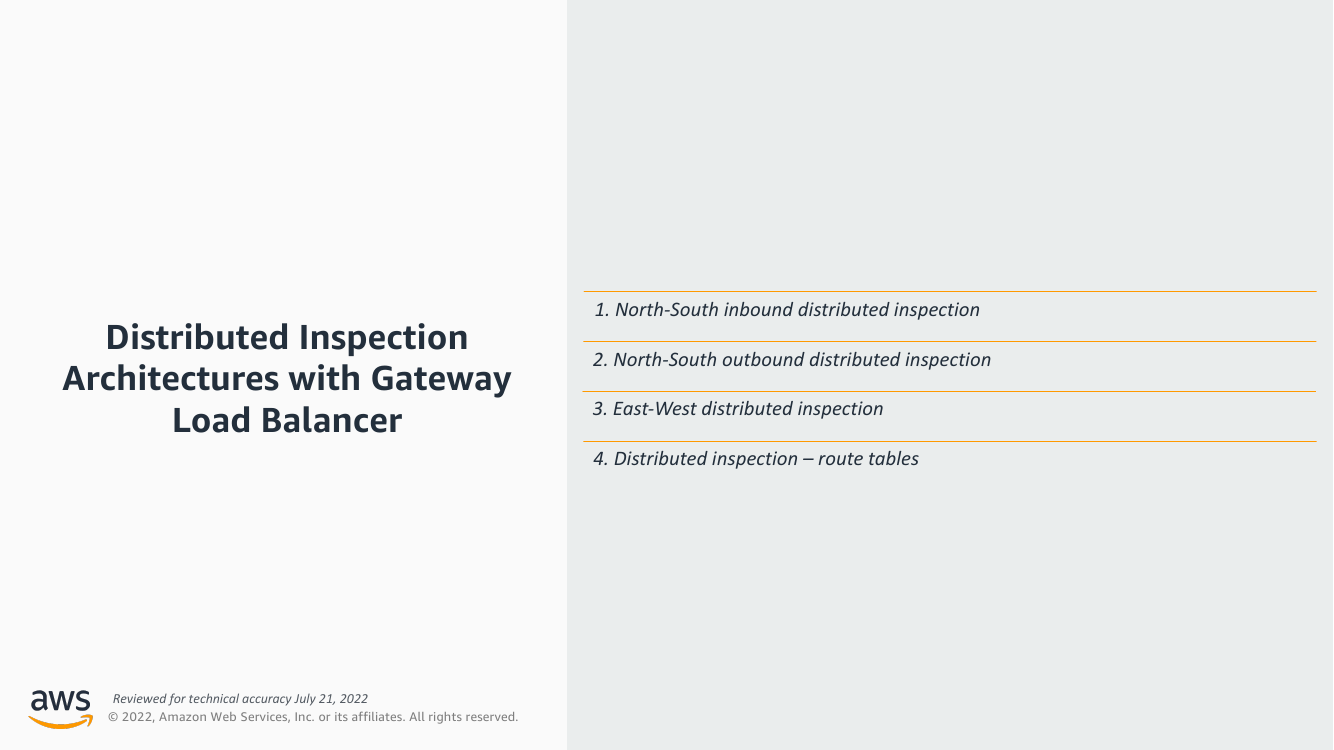 Distributed Inspection Architectures with Gateway Load Balancer

1. North-South inbound distributed inspection

2. North-South outbound distributed inspection

3. East-West distributed inspection

4. Distributed inspection – route tables

aws

Reviewed for technical accuracy July 21, 2022
© 2022, Amazon Web Services, Inc. or its affiliates. All rights reserved.